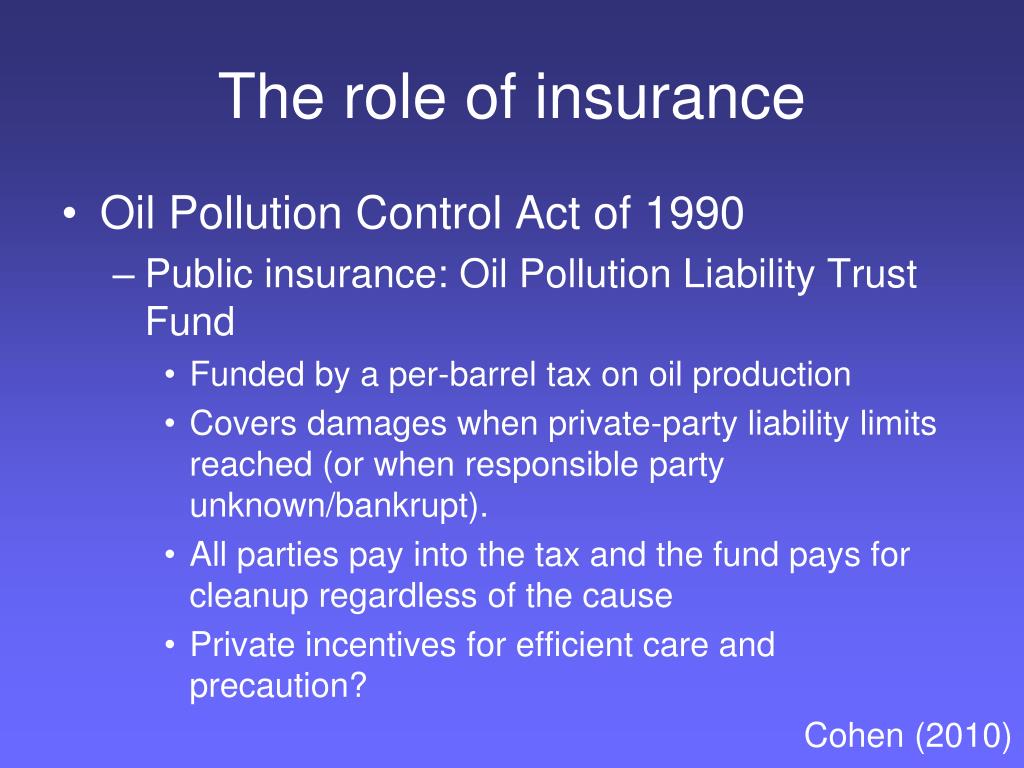 The role of insurance

• Oil Pollution Control Act of 1990
– Public insurance: Oil Pollution Liability Trust Fund
• Funded by a per-barrel tax on oil production
• Covers damages when private-party liability limits reached (or when responsible party unknown/bankrupt).
• All parties pay into the tax and the fund pays for cleanup regardless of the cause
• Private incentives for efficient care and precaution?

Cohen (2010)